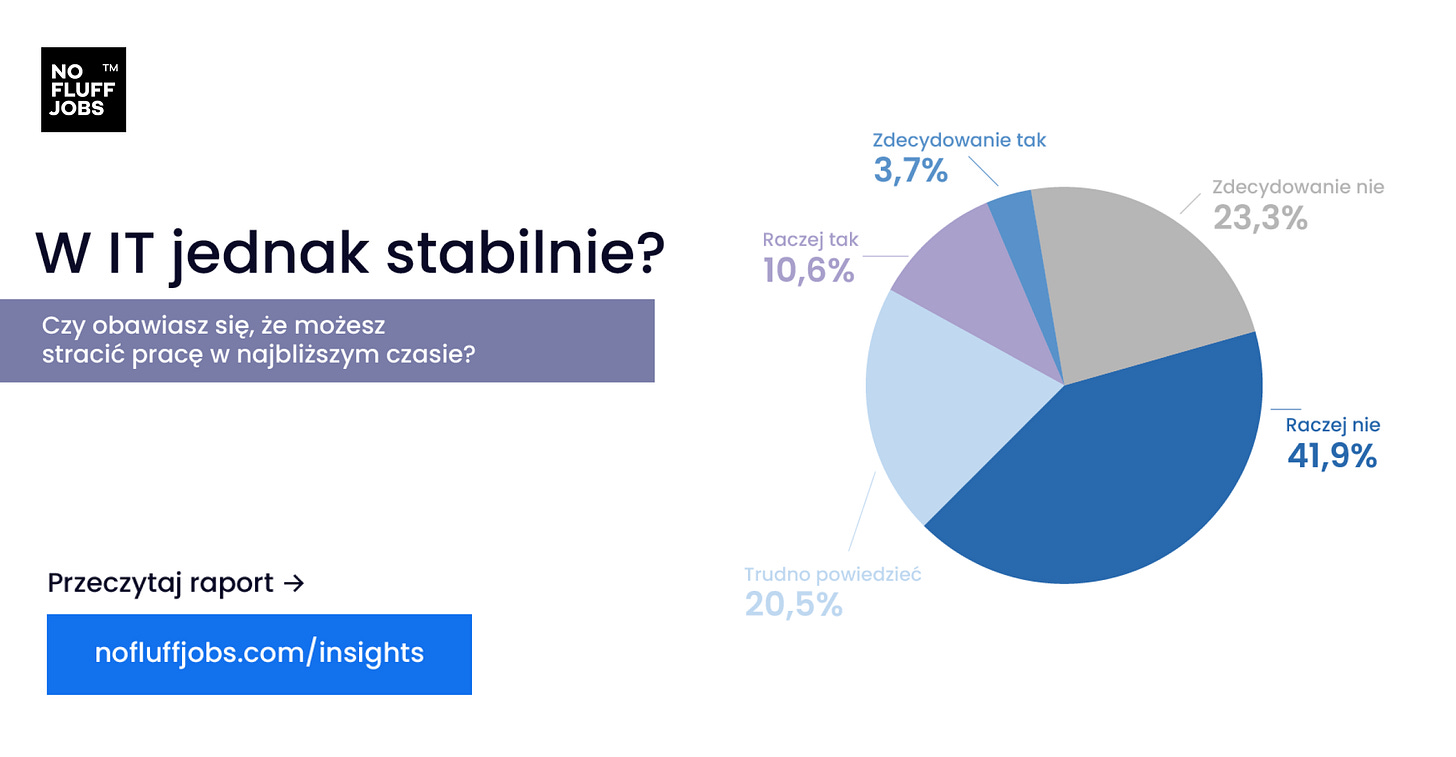 NO FLUFF JOBS ™

W IT jednak stabilnie?

Czy obawiasz się, że możesz stracić pracę w najbliższym czasie?

Przeczytaj raport →

nofluffjobs.com/insights

Zdecydowanie tak
3,7%

Zdecydowanie nie
23,3%

Raczej tak
10,6%

Raczej nie
41,9%

Trudno powiedzieć
20,5%